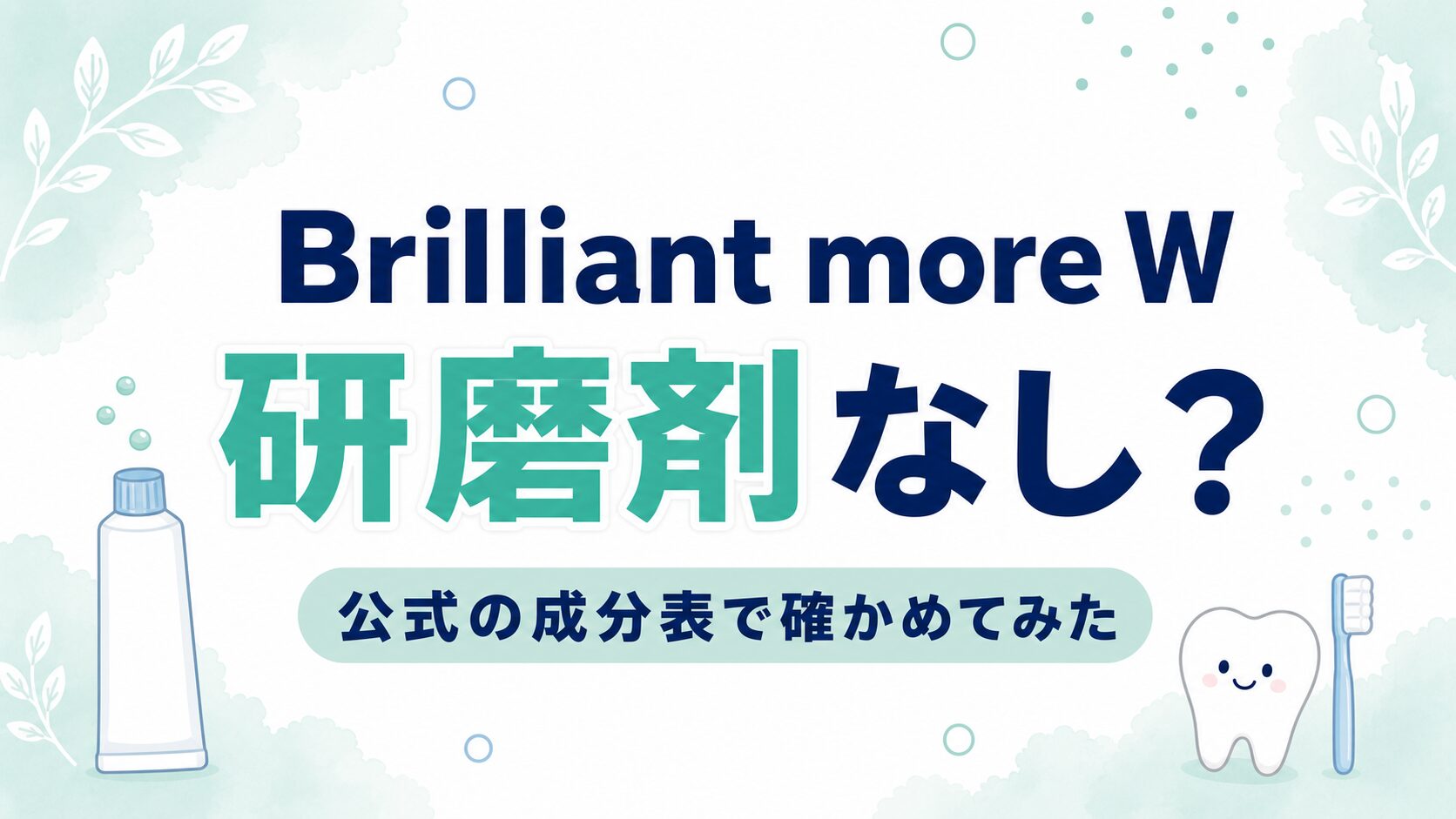 Brilliant more W
研磨剤なし？
公式の成分表で確かめてみた